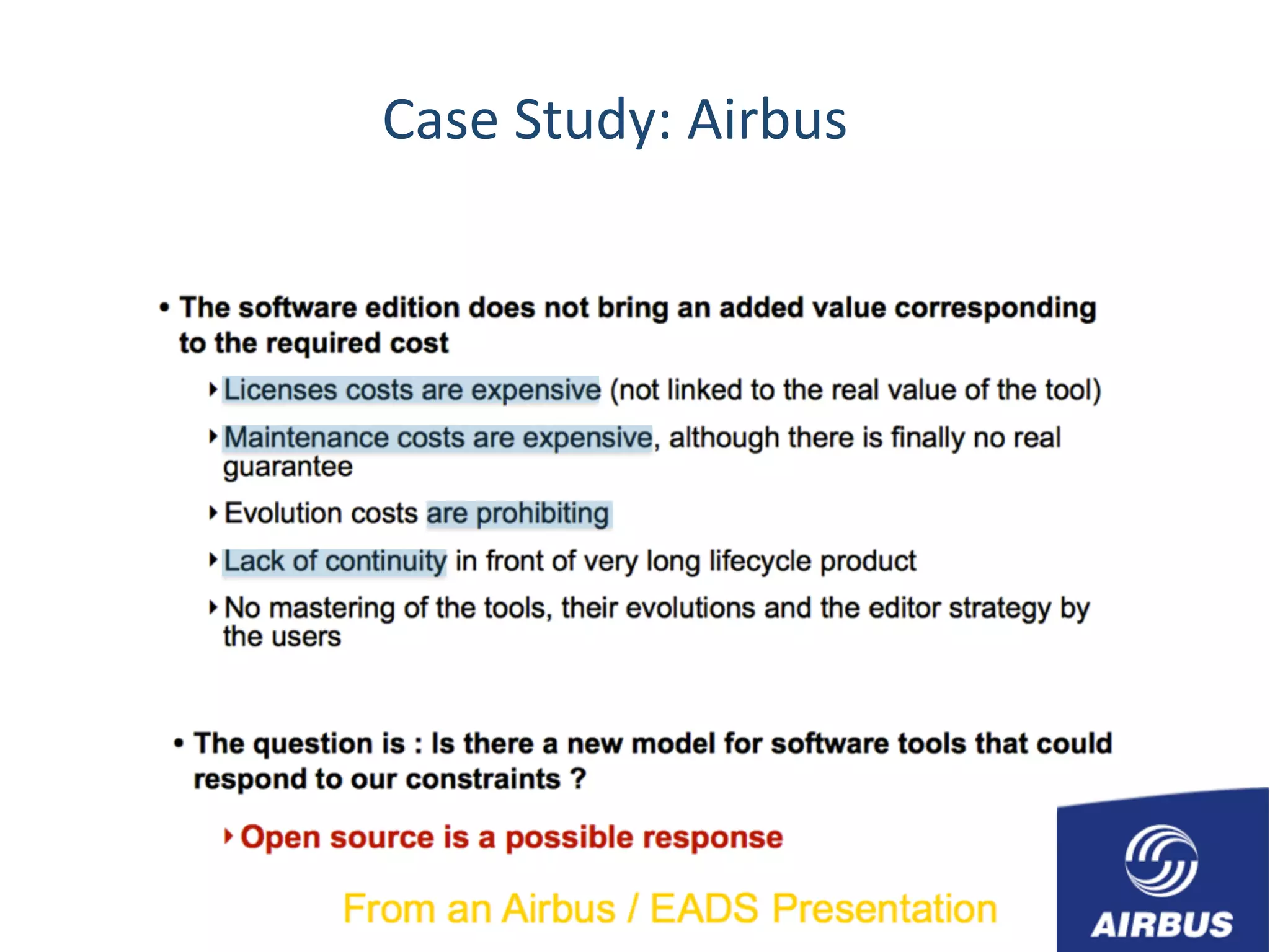 Case Study: Airbus

• The software edition does not bring an added value corresponding to the required cost

‣ Licenses costs are expensive (not linked to the real value of the tool)

‣ Maintenance costs are expensive, although there is finally no real guarantee

‣ Evolution costs are prohibiting

‣ Lack of continuity in front of very long lifecycle product

‣ No mastering of the tools, their evolutions and the editor strategy by the users

• The question is : Is there a new model for software tools that could respond to our constraints ?

‣ Open source is a possible response

From an Airbus / EADS Presentation

AIRBUS